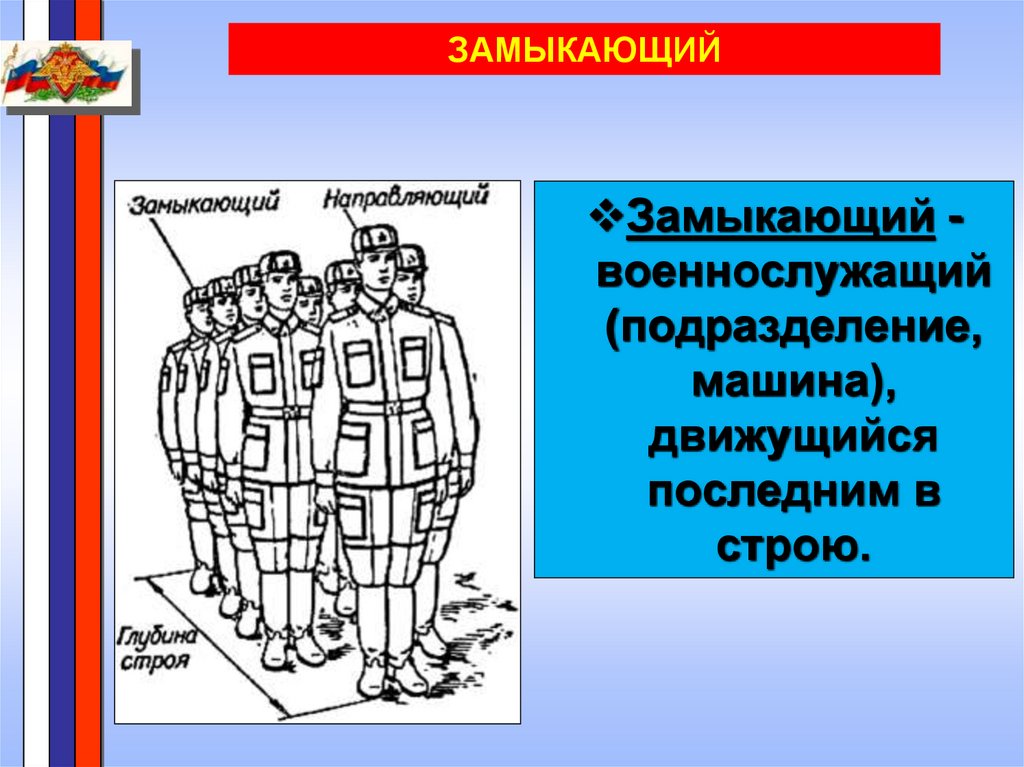 ЗАМЫКАЮЩИЙ

Замыкающий

Направляющий

Глубина строя

❖Замыкающий - военнослужащий (подразделение, машина), движущийся последним в строю.